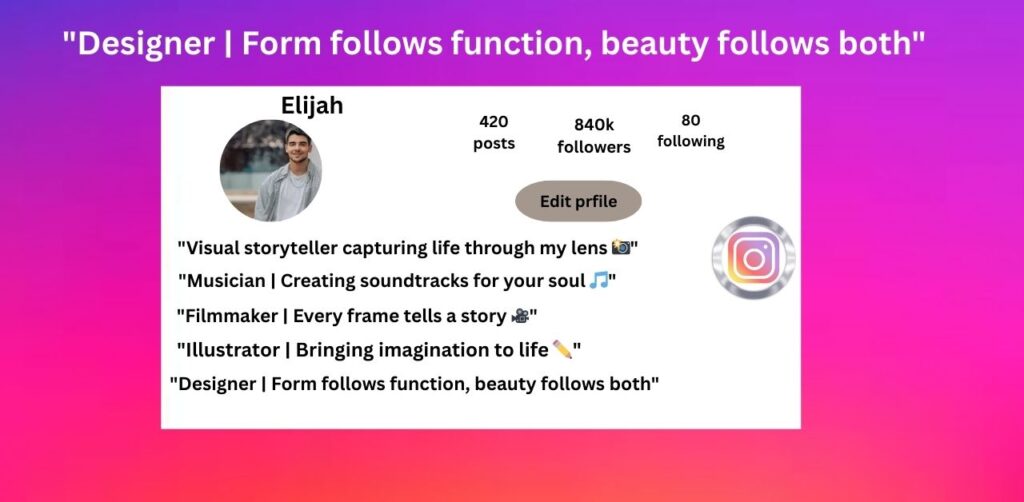 "Designer | Form follows function, beauty follows both"

Elijah

420 posts

840k followers

80 following

Edit prfile

"Visual storyteller capturing life through my lens 📸"

"Musician | Creating soundtracks for your soul 🎵"

"Filmmaker | Every frame tells a story 🎥"

"Illustrator | Bringing imagination to life ✏️"

"Designer | Form follows function, beauty follows both"